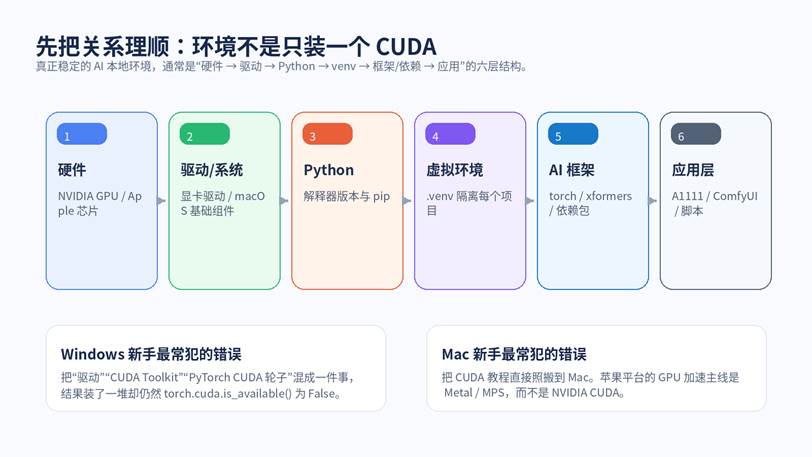 先把关系理顺：环境不是只装一个 CUDA

真正稳定的 AI 本地环境，通常是“硬件 → 驱动 → Python → venv → 框架/依赖 → 应用”的六层结构。

1
硬件
NVIDIA GPU / Apple 芯片

2
驱动/系统
显卡驱动 / macOS 基础组件

3
Python
解释器版本与 pip

4
虚拟环境
.venv 隔离每个项目

5
AI 框架
torch / xformers / 依赖包

6
应用层
A1111 / ComfyUI / 脚本

Windows 新手最常犯的错误
把“驱动”“CUDA Toolkit”“PyTorch CUDA 轮子”混成一件事，结果装了一堆却仍然 torch.cuda.is_available() 为 False。

Mac 新手最常犯的错误
把 CUDA 教程直接照搬到 Mac。苹果平台的 GPU 加速主线是 Metal / MPS，而不是 NVIDIA CUDA。